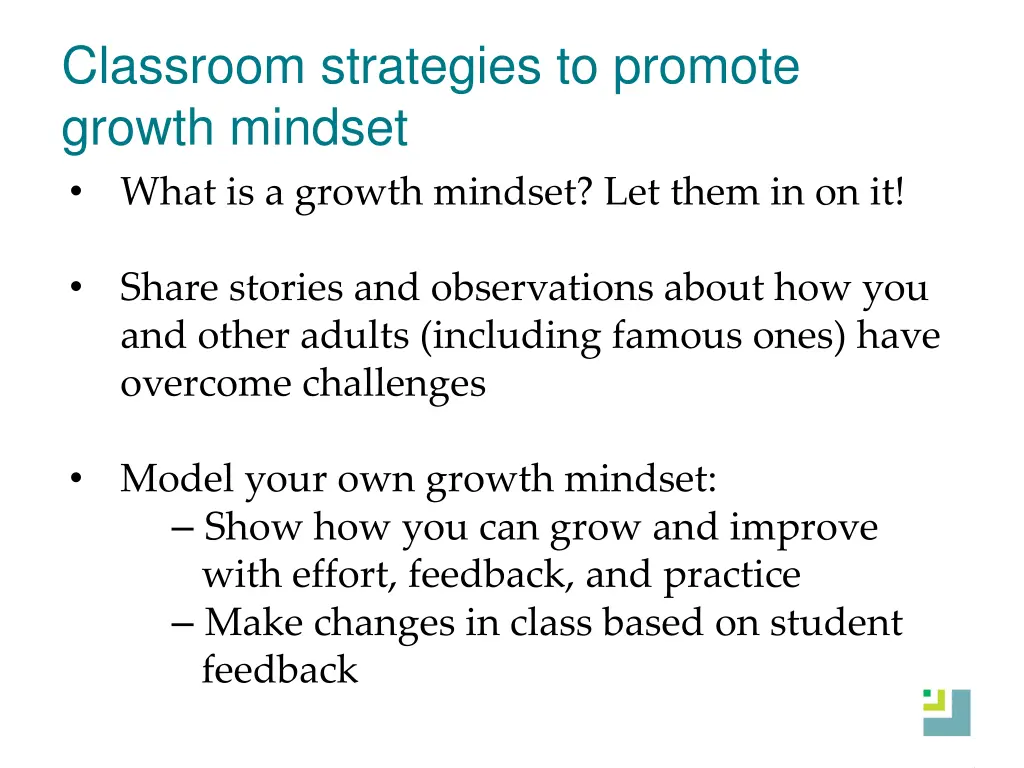 Classroom strategies to promote growth mindset

• What is a growth mindset? Let them in on it!

• Share stories and observations about how you and other adults (including famous ones) have overcome challenges

• Model your own growth mindset:
– Show how you can grow and improve with effort, feedback, and practice
– Make changes in class based on student feedback